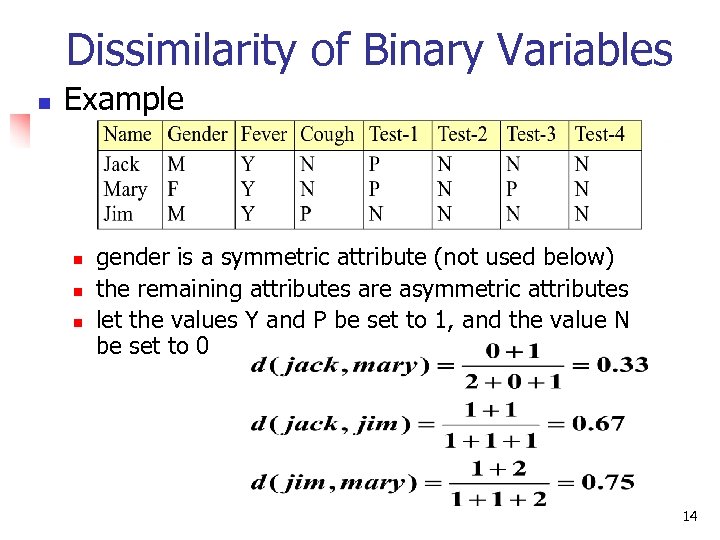 Dissimilarity of Binary Variables

Example

| Name | Gender | Fever | Cough | Test-1 | Test-2 | Test-3 | Test-4 |
|---|---|---|---|---|---|---|---|
| Jack | M | Y | N | P | N | N | N |
| Mary | F | Y | N | P | N | P | N |
| Jim | M | Y | P | N | N | N | N |

gender is a symmetric attribute (not used below)

the remaining attributes are asymmetric attributes

let the values Y and P be set to 1, and the value N be set to 0

$d(jack, mary) = \frac{0+1}{2+0+1} = 0.33$

$d(jack, jim) = \frac{1+1}{1+1+1} = 0.67$

$d(jim, mary) = \frac{1+2}{1+1+2} = 0.75$

14